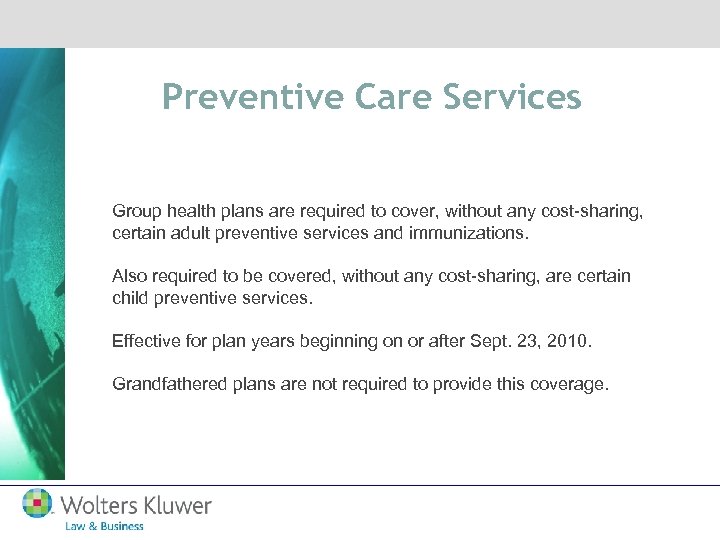 Preventive Care Services

Group health plans are required to cover, without any cost-sharing, certain adult preventive services and immunizations.

Also required to be covered, without any cost-sharing, are certain child preventive services.

Effective for plan years beginning on or after Sept. 23, 2010.

Grandfathered plans are not required to provide this coverage.

Wolters Kluwer
Law & Business